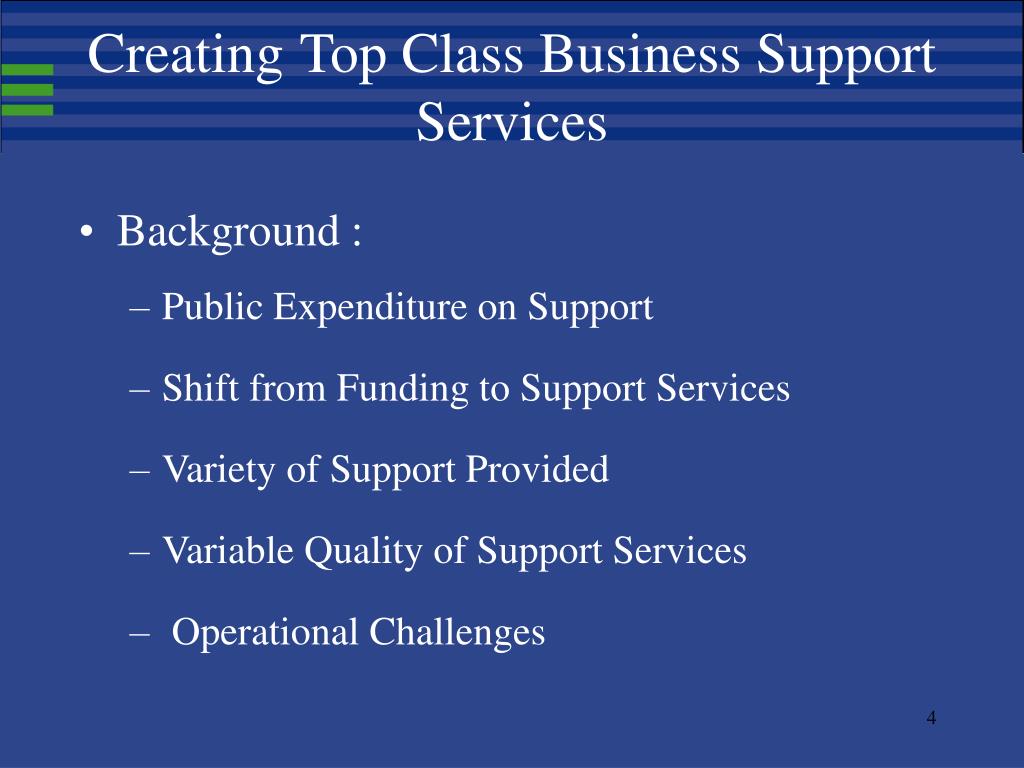 Creating Top Class Business Support Services

• Background :

– Public Expenditure on Support

– Shift from Funding to Support Services

– Variety of Support Provided

– Variable Quality of Support Services

– Operational Challenges

4